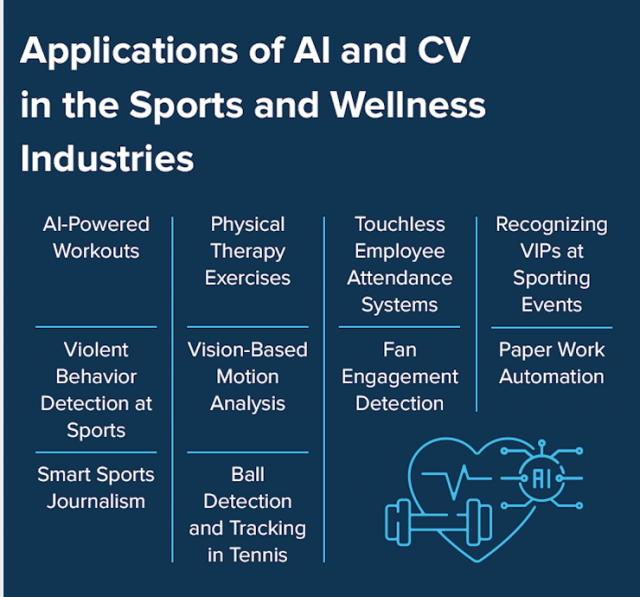 Applications of AI and CV in the Sports and Wellness Industries

AI-Powered Workouts

Violent Behavior Detection at Sports

Smart Sports Journalism

Physical Therapy Exercises

Vision-Based Motion Analysis

Ball Detection and Tracking in Tennis

Touchless Employee Attendance Systems

Fan Engagement Detection

Recognizing VIPs at Sporting Events

Paper Work Automation

AI